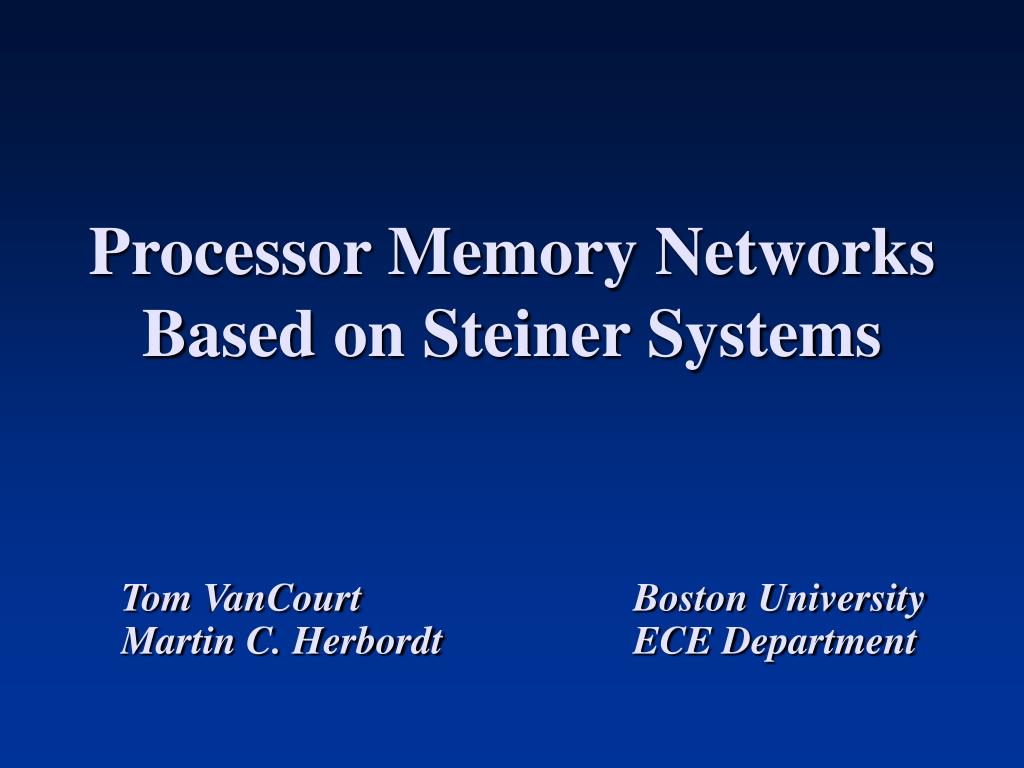 Processor Memory Networks Based on Steiner Systems

Tom VanCourt
Martin C. Herbordt

Boston University
ECE Department